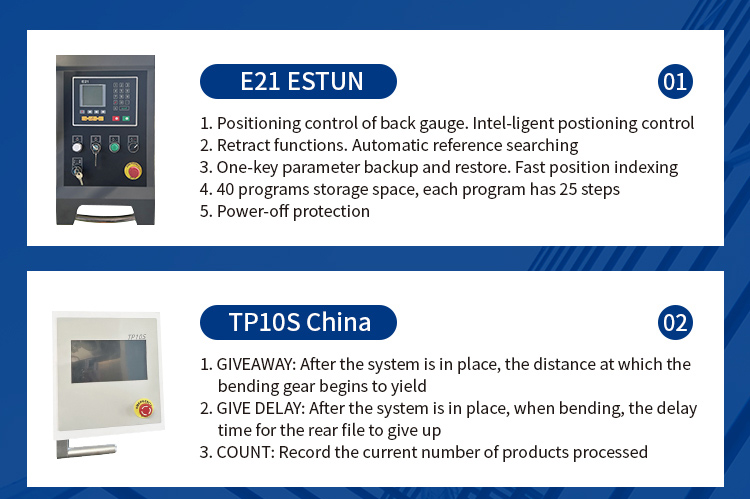 E21

E21 ESTUN

01

1. Positioning control of back gauge. Intel-ligent postioning control
2. Retract functions. Automatic reference searching
3. One-key parameter backup and restore. Fast position indexing
4. 40 programs storage space, each program has 25 steps
5. Power-off protection

TP10S

TP10S China

02

1. GIVEAWAY: After the system is in place, the distance at which the bending gear begins to yield
2. GIVE DELAY: After the system is in place, when bending, the delay time for the rear file to give up
3. COUNT: Record the current number of products processed